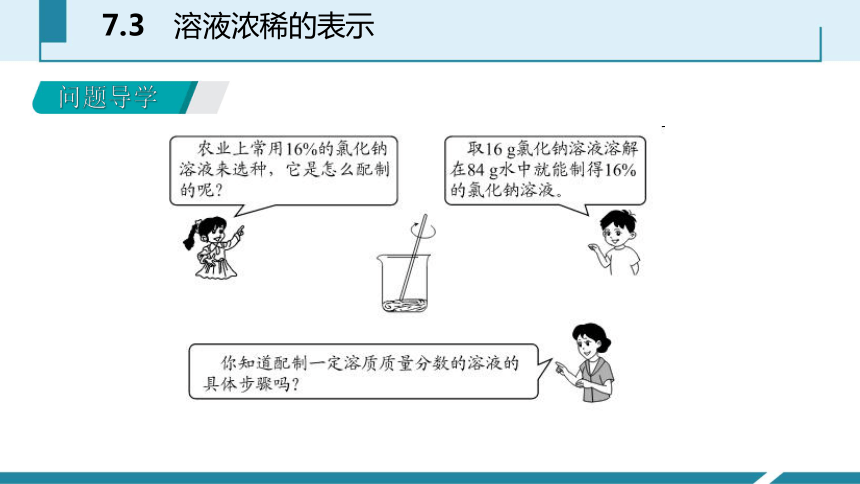 7.3 溶液浓稀的表示

问题导学

农业上常用16%的氯化钠溶液来选种，它是怎么配制的呢？

取16 g氯化钠溶液溶解在84 g水中就能制得16%的氯化钠溶液。

你知道配制一定溶质质量分数的溶液的具体步骤吗？